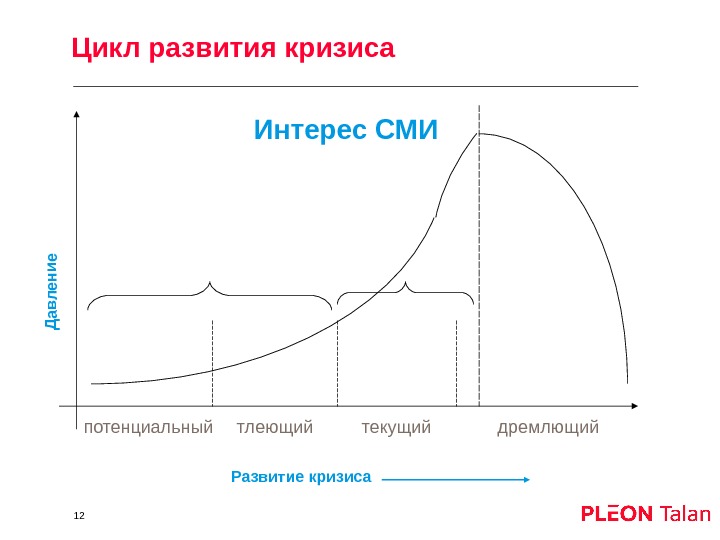 Цикл развития кризиса

Интерес СМИ

Давление

потенциальный тлеющий текущий дремлющий

Развитие кризиса

12

PLEON Talan